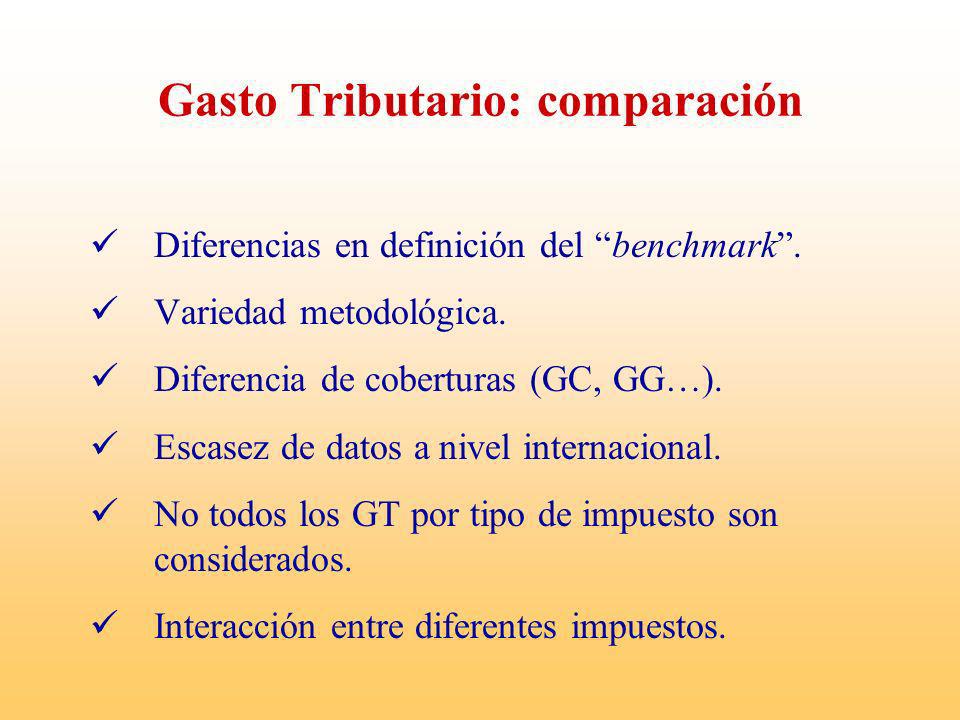 Gasto Tributario: comparación

✓ Diferencias en definición del “benchmark”.

✓ Variedad metodológica.

✓ Diferencia de coberturas (GC, GG…).

✓ Escasez de datos a nivel internacional.

✓ No todos los GT por tipo de impuesto son considerados.

✓ Interacción entre diferentes impuestos.